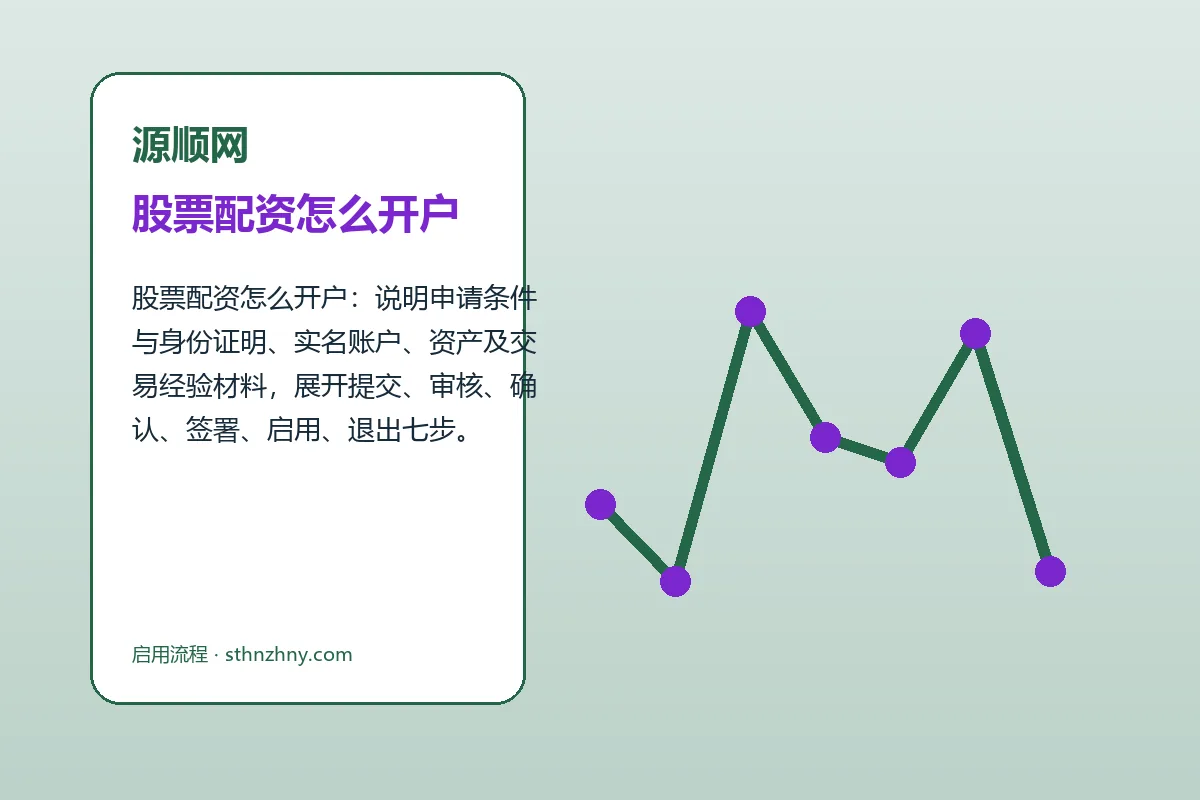 源顺网

股票配资怎么开户

股票配资怎么开户：说明申请条件与身份证明、实名账户、资产及交易经验材料，展开提交、审核、确认、签署、启用、退出七步。

启用流程 · sthnzhny.com